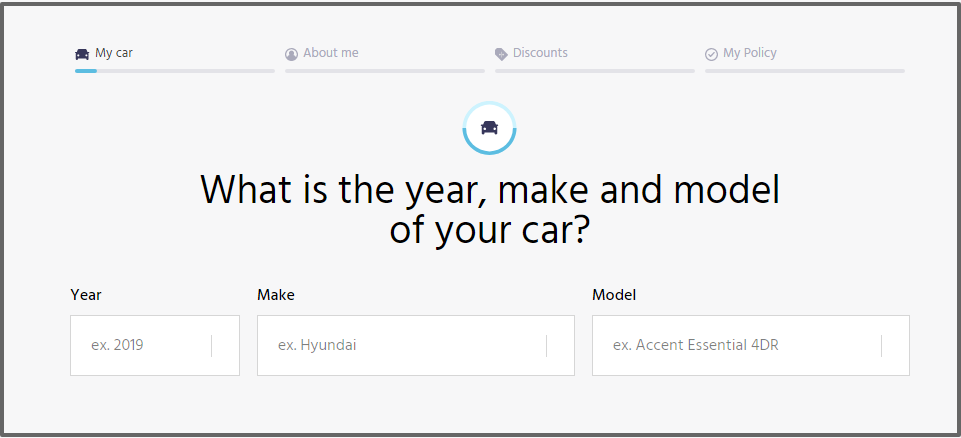 My car
About me
Discounts
My Policy

What is the year, make and model of your car?

Year
ex. 2019

Make
ex. Hyundai

Model
ex. Accent Essential 4DR